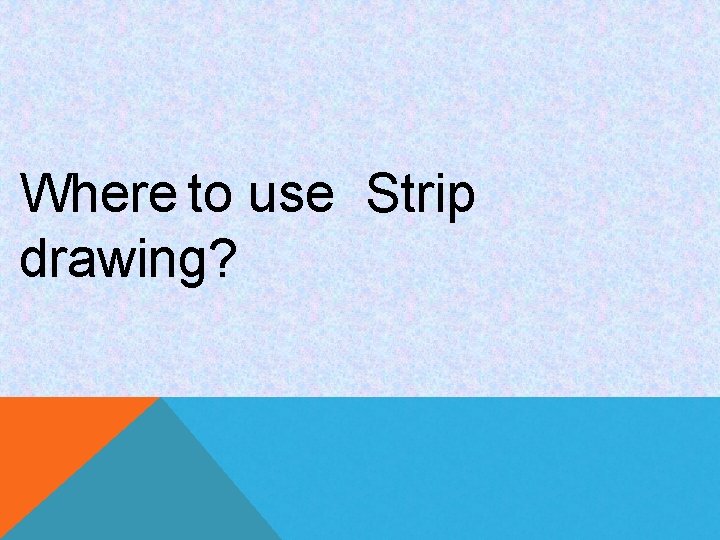 Where to use Strip drawing?